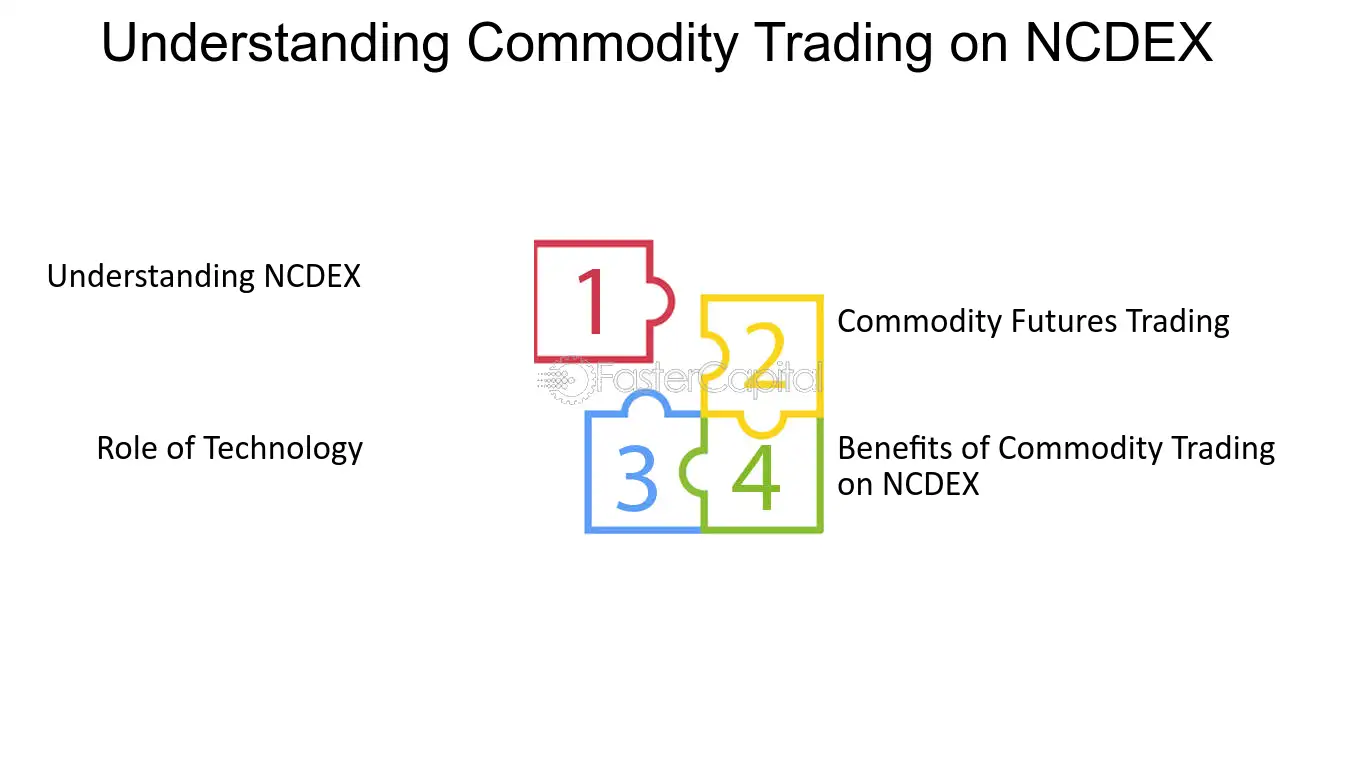 Understanding Commodity Trading on NCDEX

Understanding NCDEX

1

2

Commodity Futures Trading

FasterCapital

Role of Technology

3

4

Benefits of Commodity Trading on NCDEX